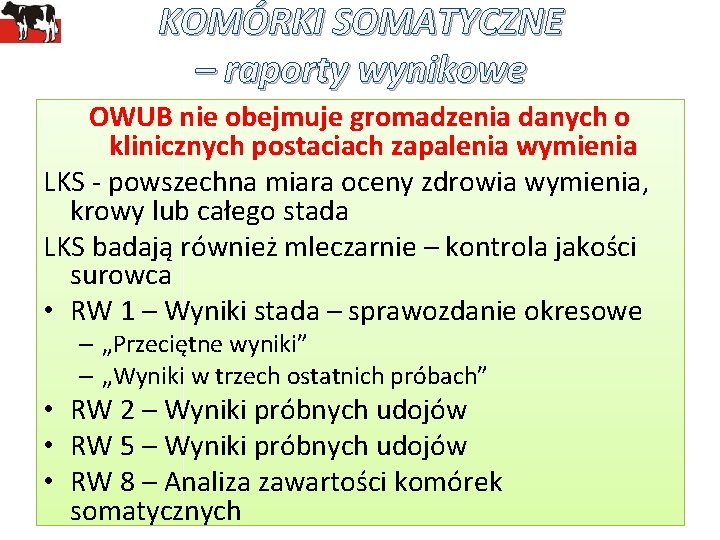 KOMÓRKI SOMATYCZNE – raporty wynikowe

OWUB nie obejmuje gromadzenia danych o klinicznych postaciach zapalenia wymienia

LKS - powszechna miara oceny zdrowia wymienia, krowy lub całego stada

LKS badają również mleczarnie – kontrola jakości surowca

• RW 1 – Wyniki stada – sprawozdanie okresowe
  – „Przeciętne wyniki”
  – „Wyniki w trzech ostatnich próbach”
• RW 2 – Wyniki próbnych udojów
• RW 5 – Wyniki próbnych udojów
• RW 8 – Analiza zawartości komórek somatycznych